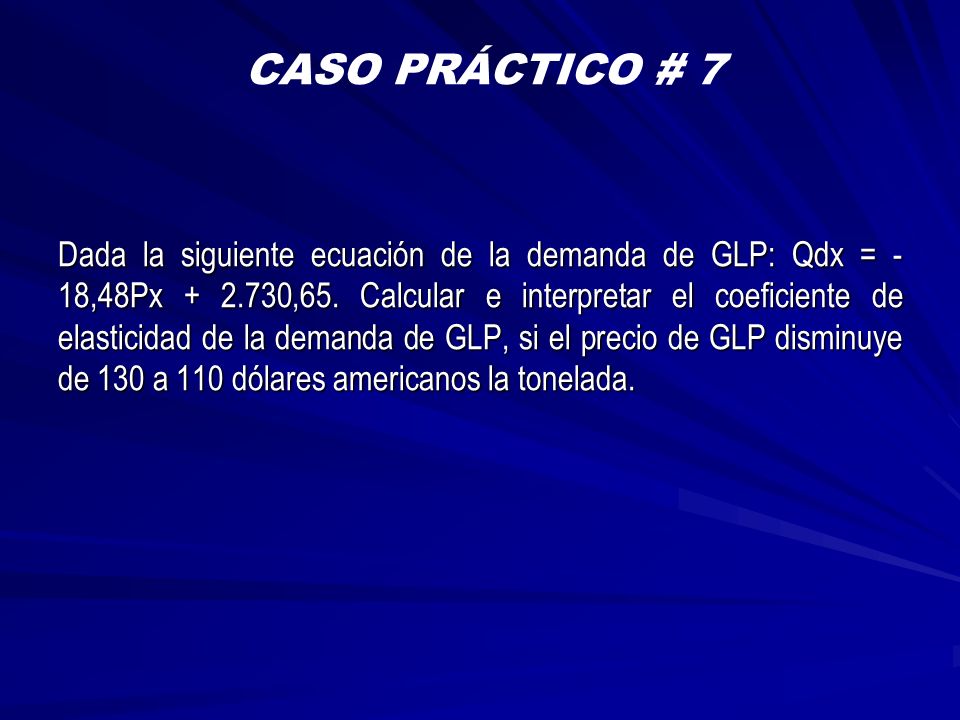 CASO PRÁCTICO # 7

Dada la siguiente ecuación de la demanda de GLP: Qdx = -18,48Px + 2.730,65. Calcular e interpretar el coeficiente de elasticidad de la demanda de GLP, si el precio de GLP disminuye de 130 a 110 dólares americanos la tonelada.